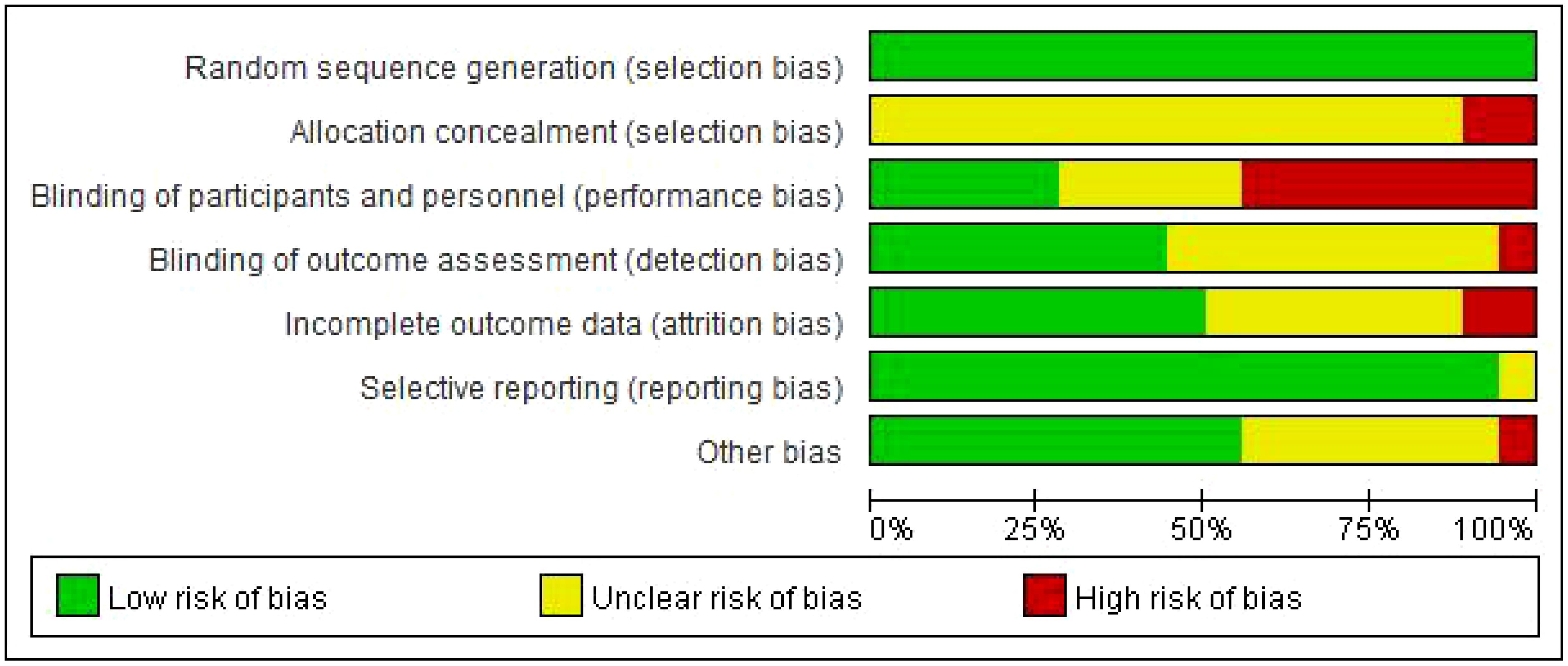 Random sequence generation (selection bias)
Allocation concealment (selection bias)
Blinding of participants and personnel (performance bias)
Blinding of outcome assessment (detection bias)
Incomplete outcome data (attrition bias)
Selective reporting (reporting bias)
Other bias

0% 25% 50% 75% 100%

Low risk of bias
Unclear risk of bias
High risk of bias